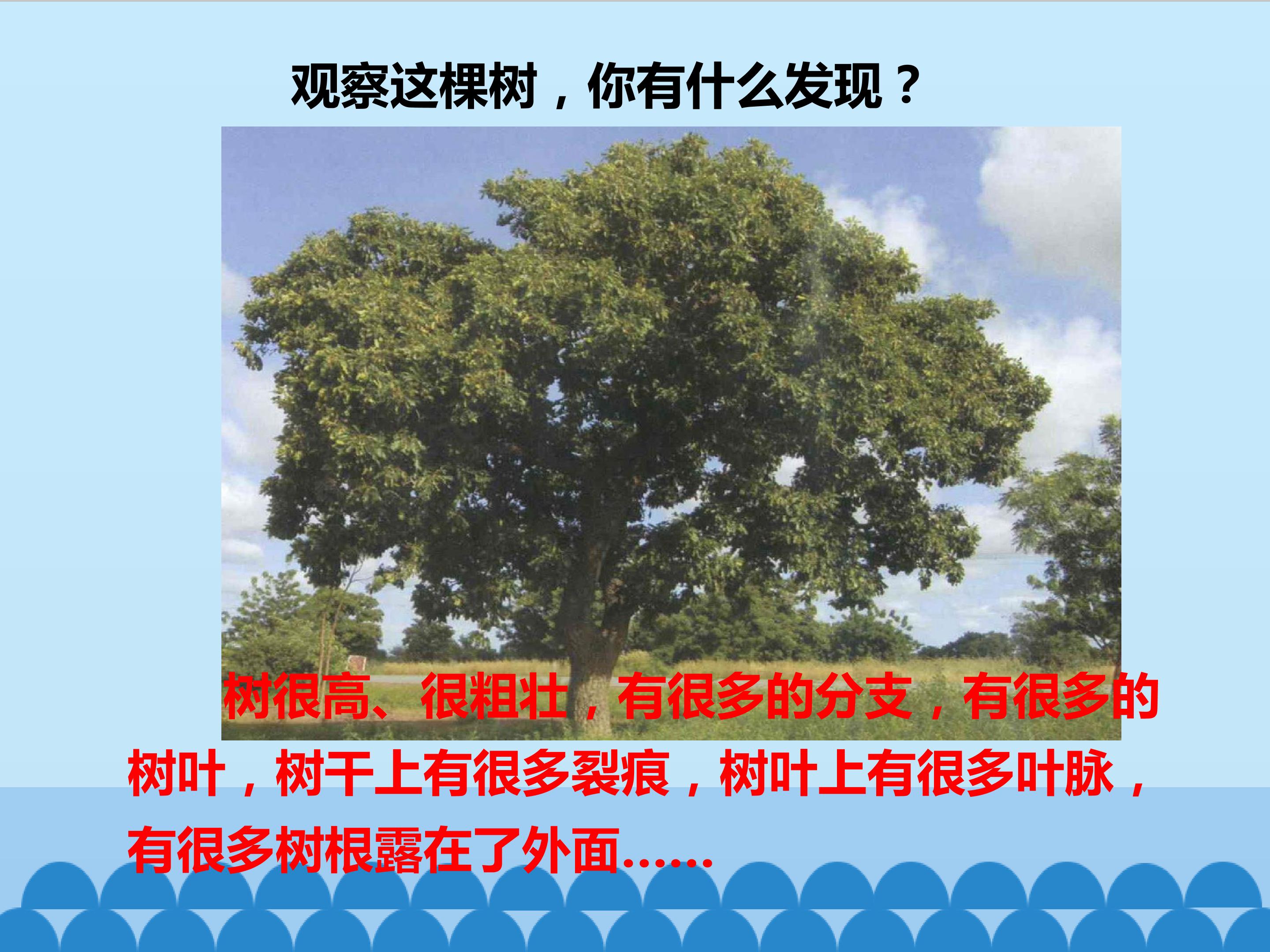 观察这棵树，你有什么发现？

树很高、很粗壮，有很多的分支，有很多的树叶，树干上有很多裂痕，树叶上有很多叶脉，有很多树根露在了外面……